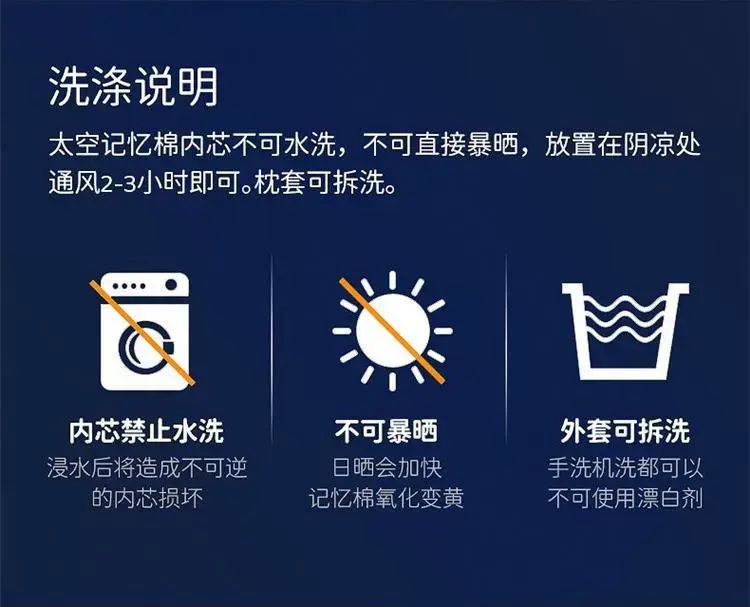 洗涤说明

太空记忆棉内芯不可水洗，不可直接暴晒，放置在阴凉处通风2-3小时即可。枕套可拆洗。

内芯禁止水洗
浸水后将造成不可逆的内芯损坏

不可暴晒
日晒会加快记忆棉氧化变黄

外套可拆洗
手洗机洗都可以
不可使用漂白剂